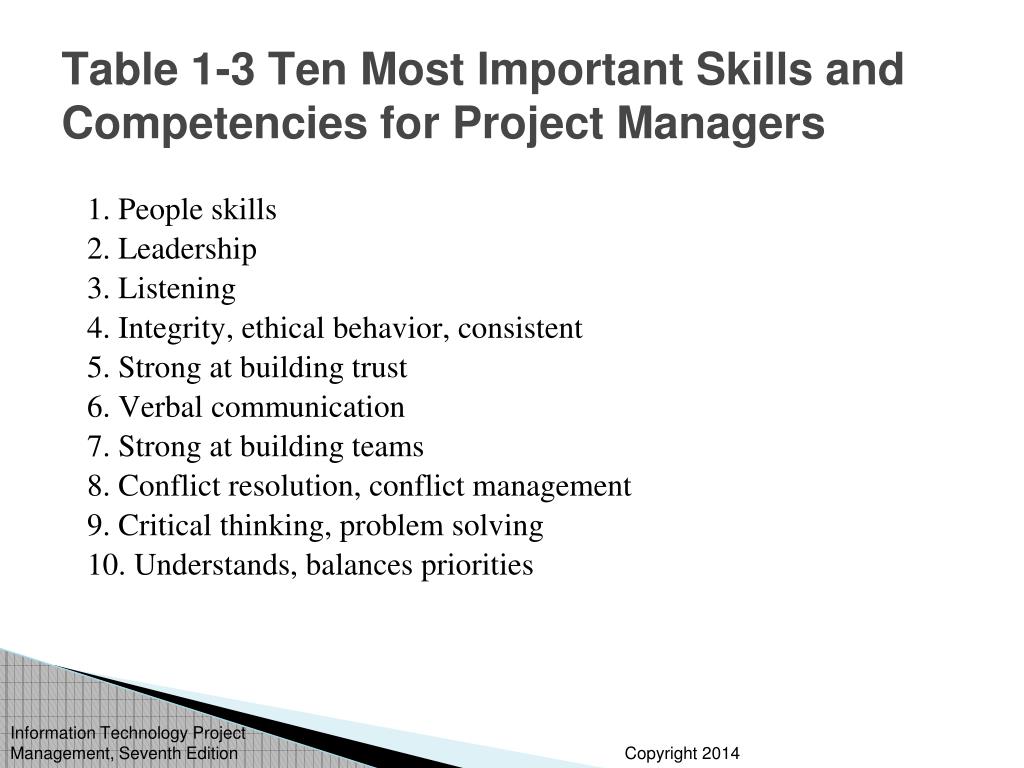 Table 1-3 Ten Most Important Skills and Competencies for Project Managers

1. People skills
2. Leadership
3. Listening
4. Integrity, ethical behavior, consistent
5. Strong at building trust
6. Verbal communication
7. Strong at building teams
8. Conflict resolution, conflict management
9. Critical thinking, problem solving
10. Understands, balances priorities

Information Technology Project Management, Seventh Edition

Copyright 2014